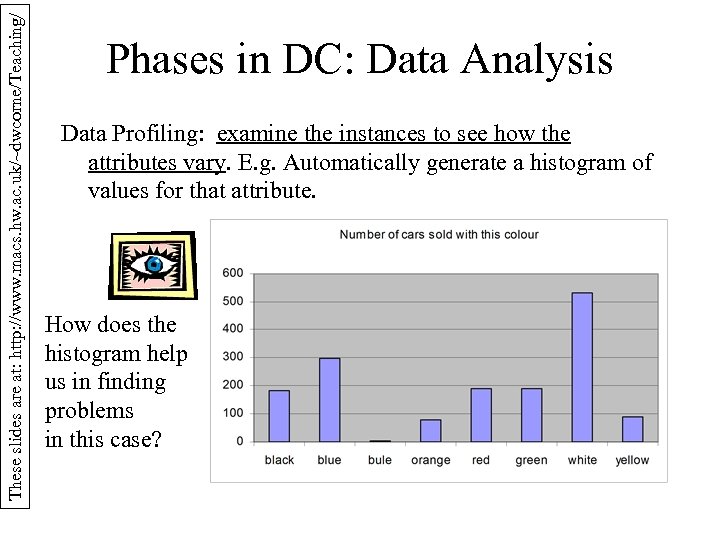 These slides are at: http://www.macs.hw.ac.uk/~dwcorne/Teaching/

Phases in DC: Data Analysis

Data Profiling: examine the instances to see how the attributes vary. E.g. Automatically generate a histogram of values for that attribute.

How does the histogram help us in finding problems
in this case?

Number of cars sold with this colour

600
500
400
300
200
100
0

black blue bule orange red green white yellow